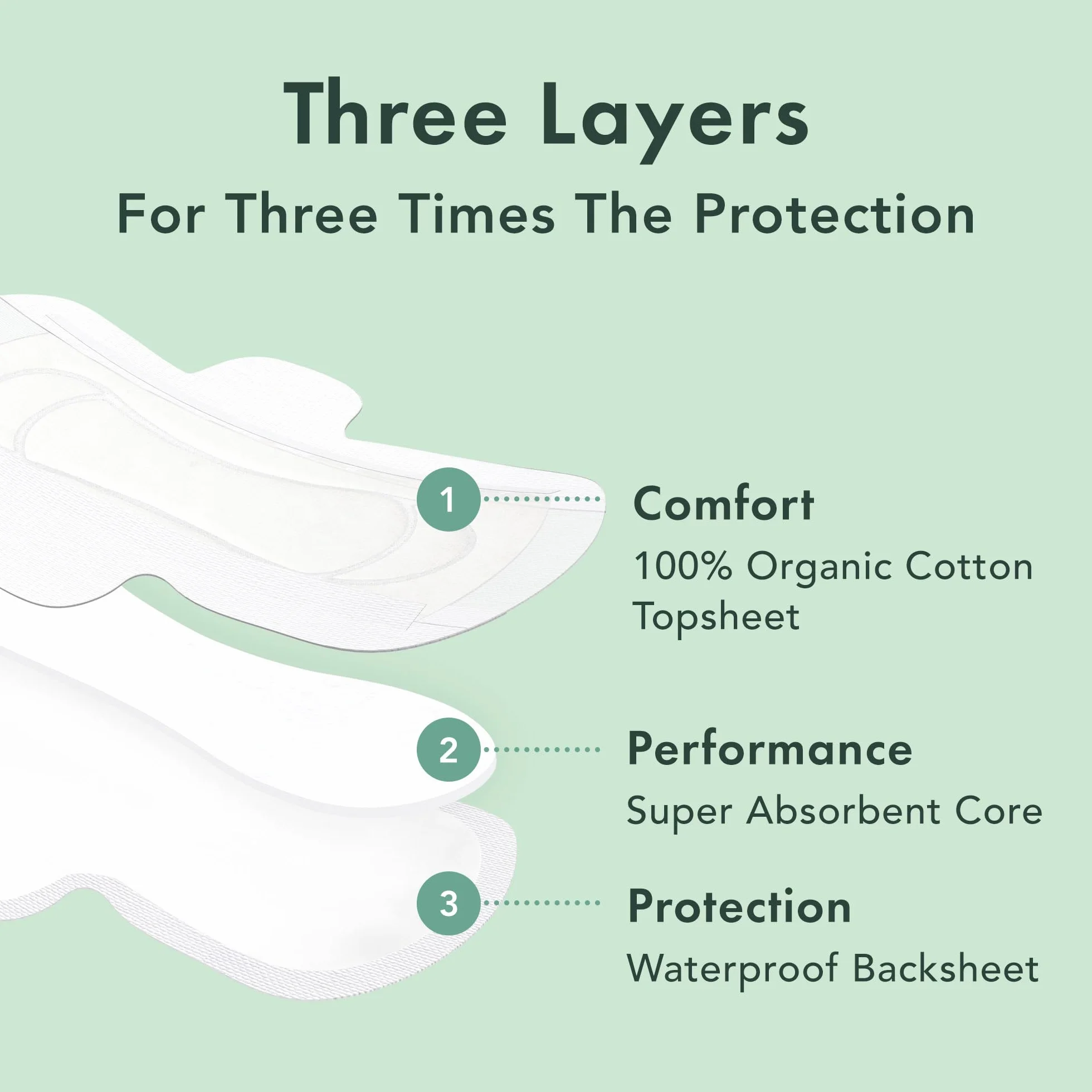 Three Layers
For Three Times The Protection

1
Comfort
100% Organic Cotton Topsheet

2
Performance
Super Absorbent Core

3
Protection
Waterproof Backsheet